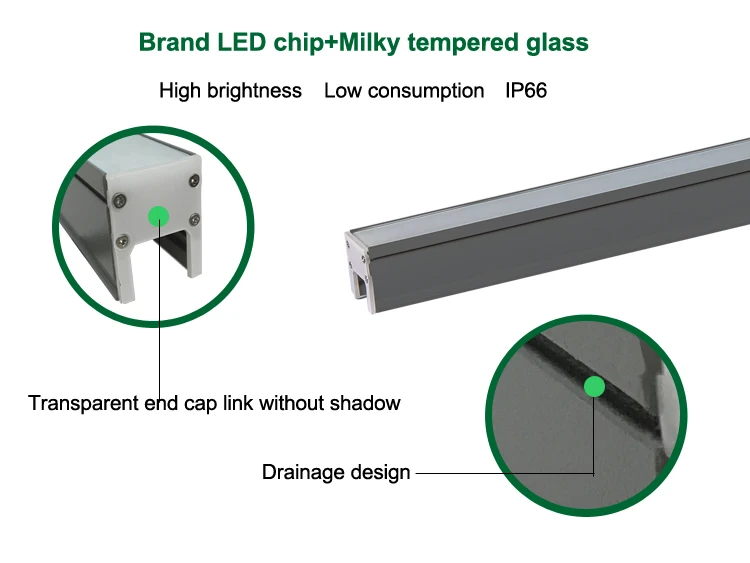 Brand LED chip+Milky tempered glass

High brightness Low consumption IP66

Transparent end cap link without shadow

Drainage design